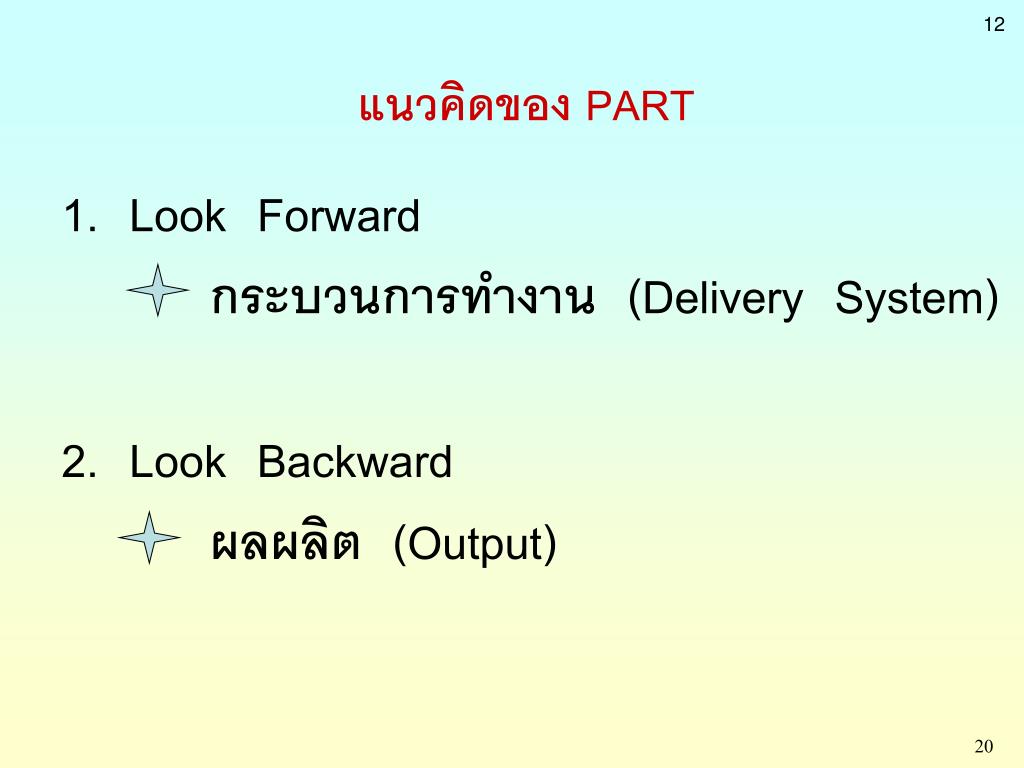 12

แนวคิดของ PART

1. Look Forward

กระบวนการทำงาน (Delivery System)

2. Look Backward

ผลผลิต (Output)

20